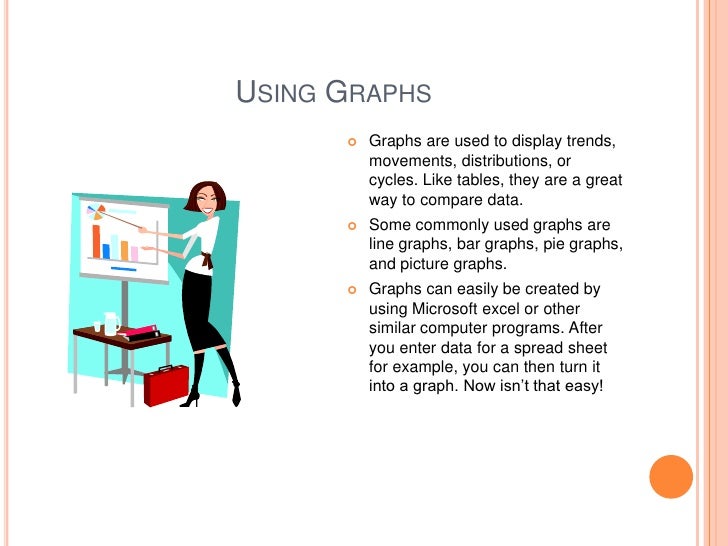 USING GRAPHS

Graphs are used to display trends, movements, distributions, or cycles. Like tables, they are a great way to compare data.

Some commonly used graphs are line graphs, bar graphs, pie graphs, and picture graphs.

Graphs can easily be created by using Microsoft excel or other similar computer programs. After you enter data for a spread sheet for example, you can then turn it into a graph. Now isn't that easy!